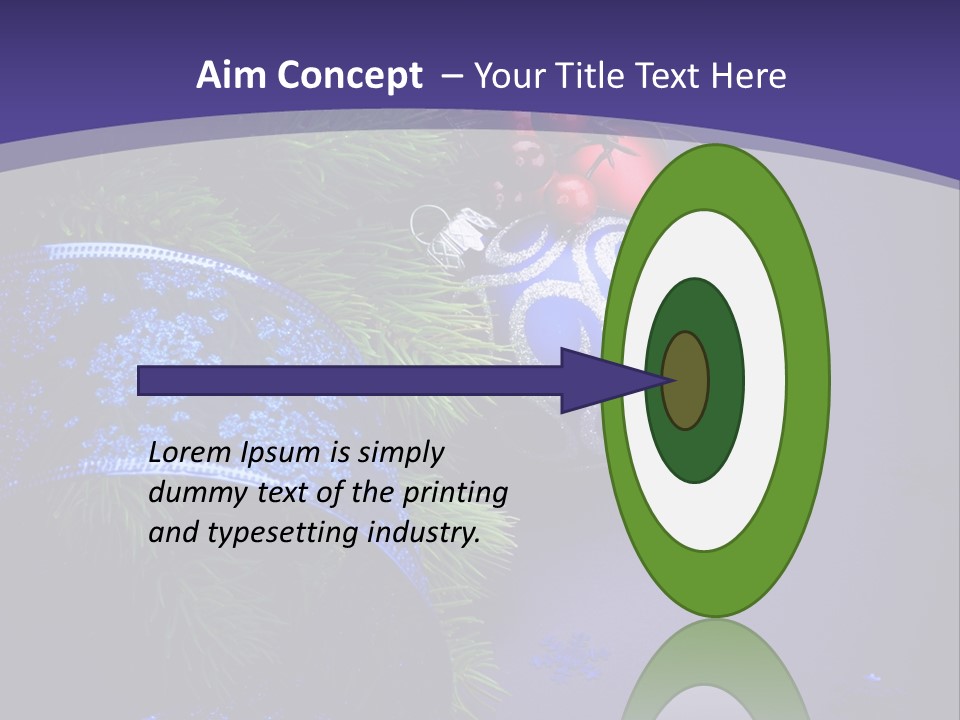 Aim Concept – Your Title Text Here

Lorem Ipsum is simply dummy text of the printing and typesetting industry.